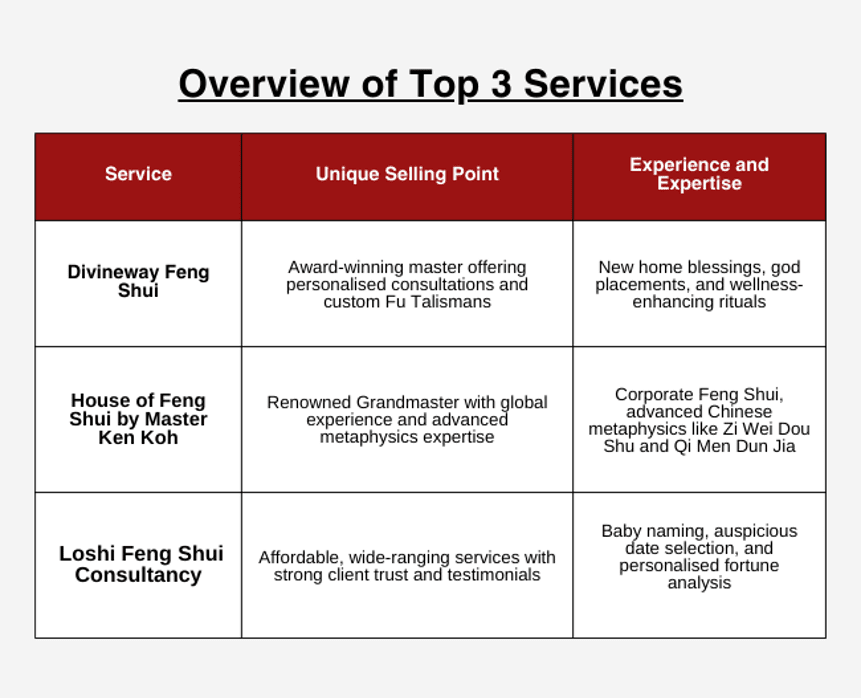 Overview of Top 3 Services

| Service | Unique Selling Point | Experience and Expertise |
|---|---|---|
| Divineway Feng Shui | Award-winning master offering personalised consultations and custom Fu Talismans | New home blessings, god placements, and wellness-enhancing rituals |
| House of Feng Shui by Master Ken Koh | Renowned Grandmaster with global experience and advanced metaphysics expertise | Corporate Feng Shui, advanced Chinese metaphysics like Zi Wei Dou Shu and Qi Men Dun Jia |
| Loshi Feng Shui Consultancy | Affordable, wide-ranging services with strong client trust and testimonials | Baby naming, auspicious date selection, and personalised fortune analysis |